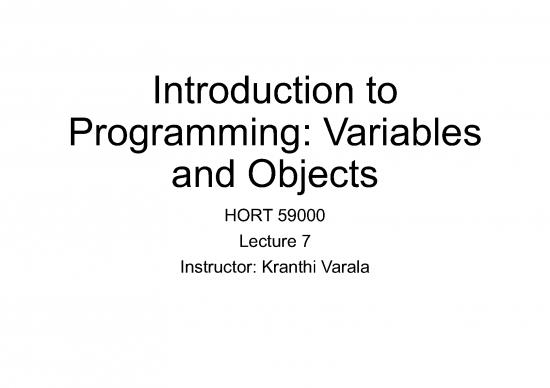 Introduction to Programming: Variables and Objects

HORT 59000

Lecture 7

Instructor: Kranthi Varala